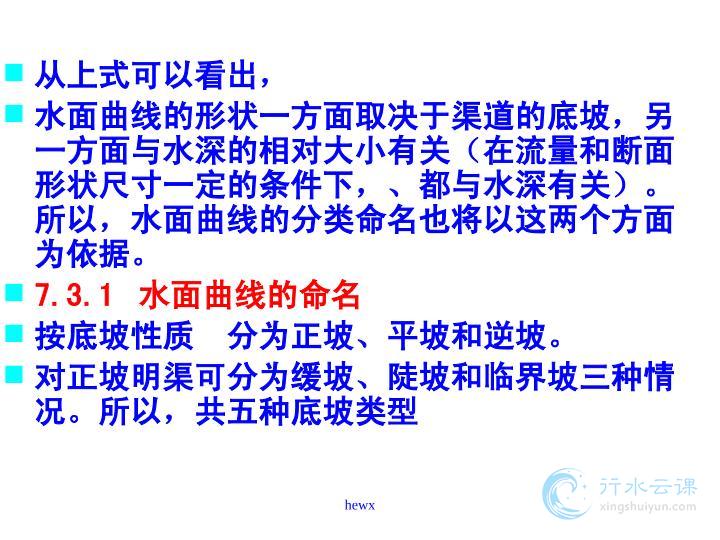 从上式可以看出，

水面曲线的形状一方面取决于渠道的底坡，另一方面与水深的相对大小有关（在流量和断面形状尺寸一定的条件下，、都与水深有关）。所以，水面曲线的分类命名也将以这两个方面为依据。

7.3.1 水面曲线的命名

按底坡性质　分为正坡、平坡和逆坡。

对正坡明渠可分为缓坡、陡坡和临界坡三种情况。所以，共五种底坡类型

hewx

行水云课
xingshuiyun.com